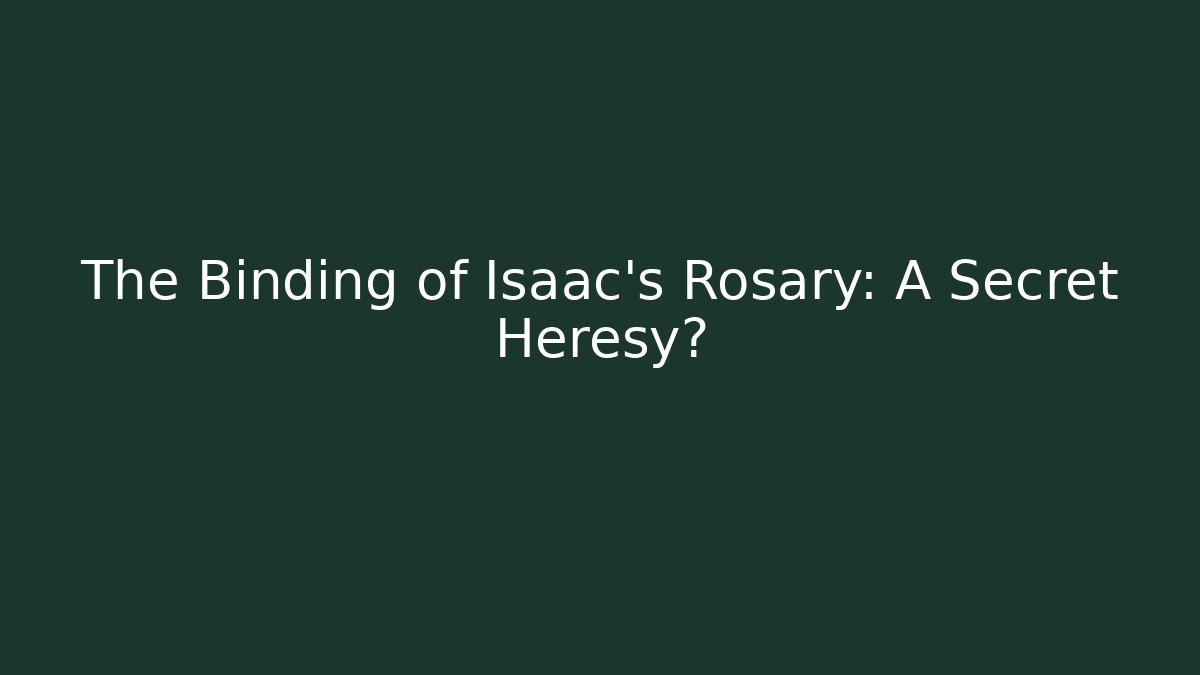 The Binding of Isaac's Rosary: A Secret Heresy?